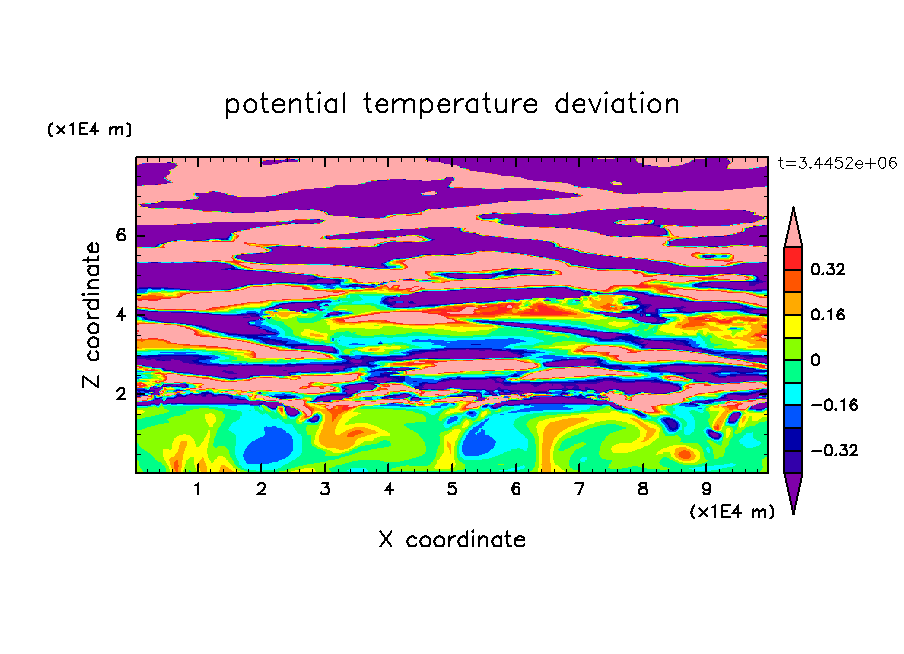 potential temperature deviation

(x1E4 m)

t=3.4452e+06

Z coordinate

6

4

2

0.32

0.16

0

−0.16

−0.32

1 2 3 4 5 6 7 8 9

(x1E4 m)

X coordinate